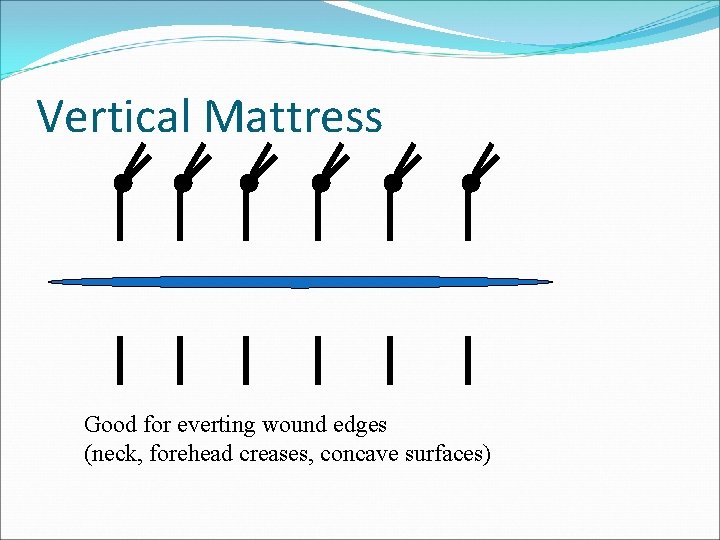 Vertical Mattress

Good for everting wound edges
(neck, forehead creases, concave surfaces)